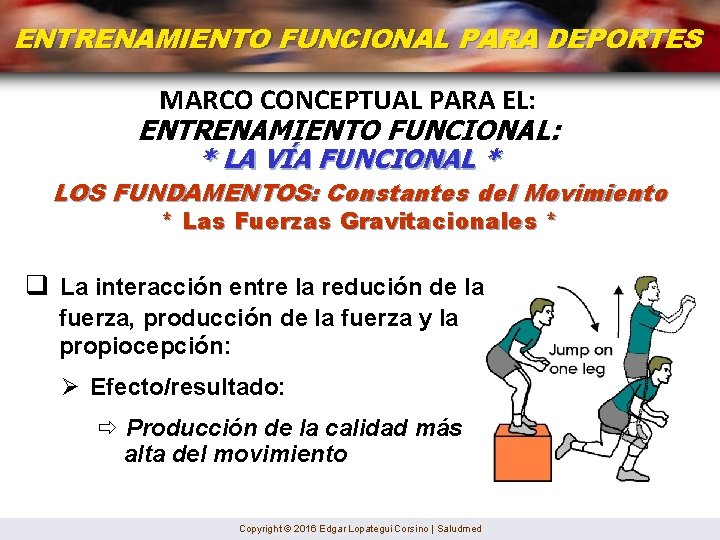 ENTRENAMIENTO FUNCIONAL PARA DEPORTES

MARCO CONCEPTUAL PARA EL:
ENTRENAMIENTO FUNCIONAL:
* LA VÍA FUNCIONAL *

LOS FUNDAMENTOS: Constantes del Movimiento
* Las Fuerzas Gravitacionales *

❑ La interacción entre la redución de la fuerza, producción de la fuerza y la propiocepción:

➢ Efecto/resultado:

⇨ Producción de la calidad más alta del movimiento

Jump on one leg

Copyright © 2016 Edgar Lopategui Corsino | Saludmed